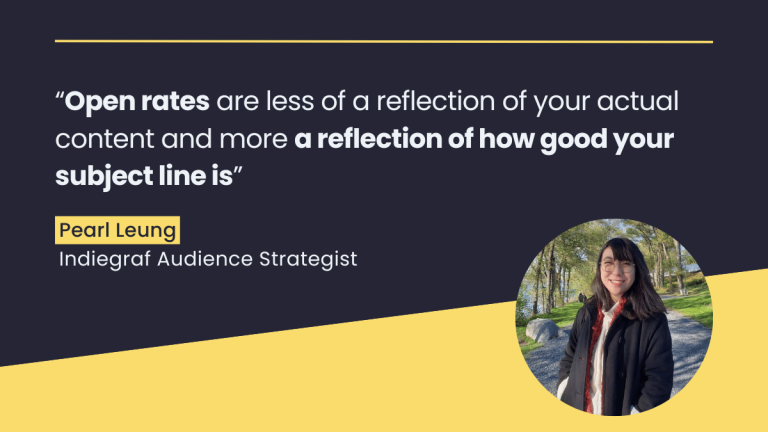 “Open rates are less of a reflection of your actual content and more a reflection of how good your subject line is”

Pearl Leung
Indiegraf Audience Strategist